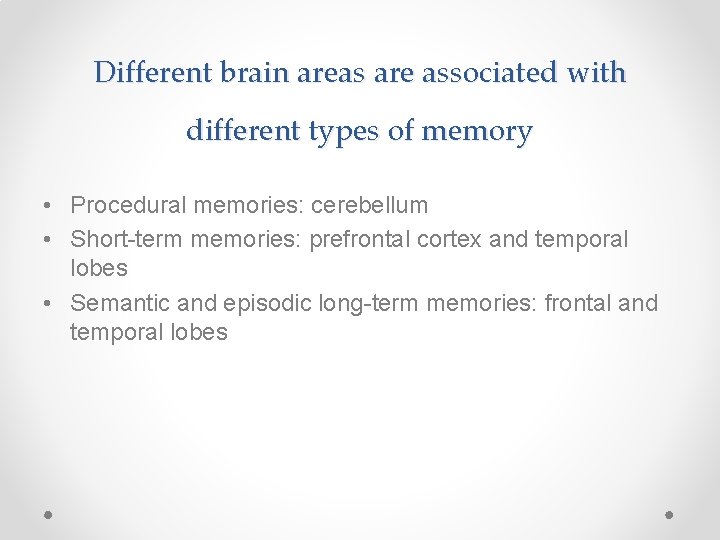 Different brain areas are associated with different types of memory

• Procedural memories: cerebellum
• Short-term memories: prefrontal cortex and temporal lobes
• Semantic and episodic long-term memories: frontal and temporal lobes